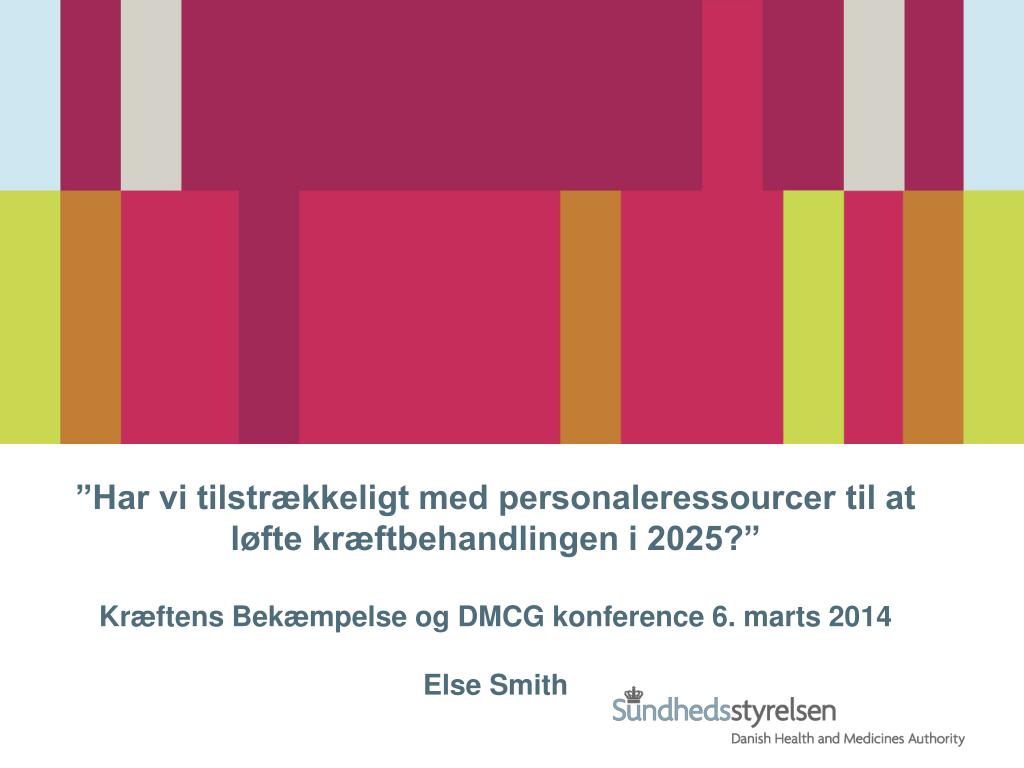 ”Har vi tilstrækkeligt med personaleressourcer til at løfte kræftbehandlingen i 2025?”

Kræftens Bekæmpelse og DMCG konference 6. marts 2014

Else Smith

Sundhedsstyrelsen
Danish Health and Medicines Authority